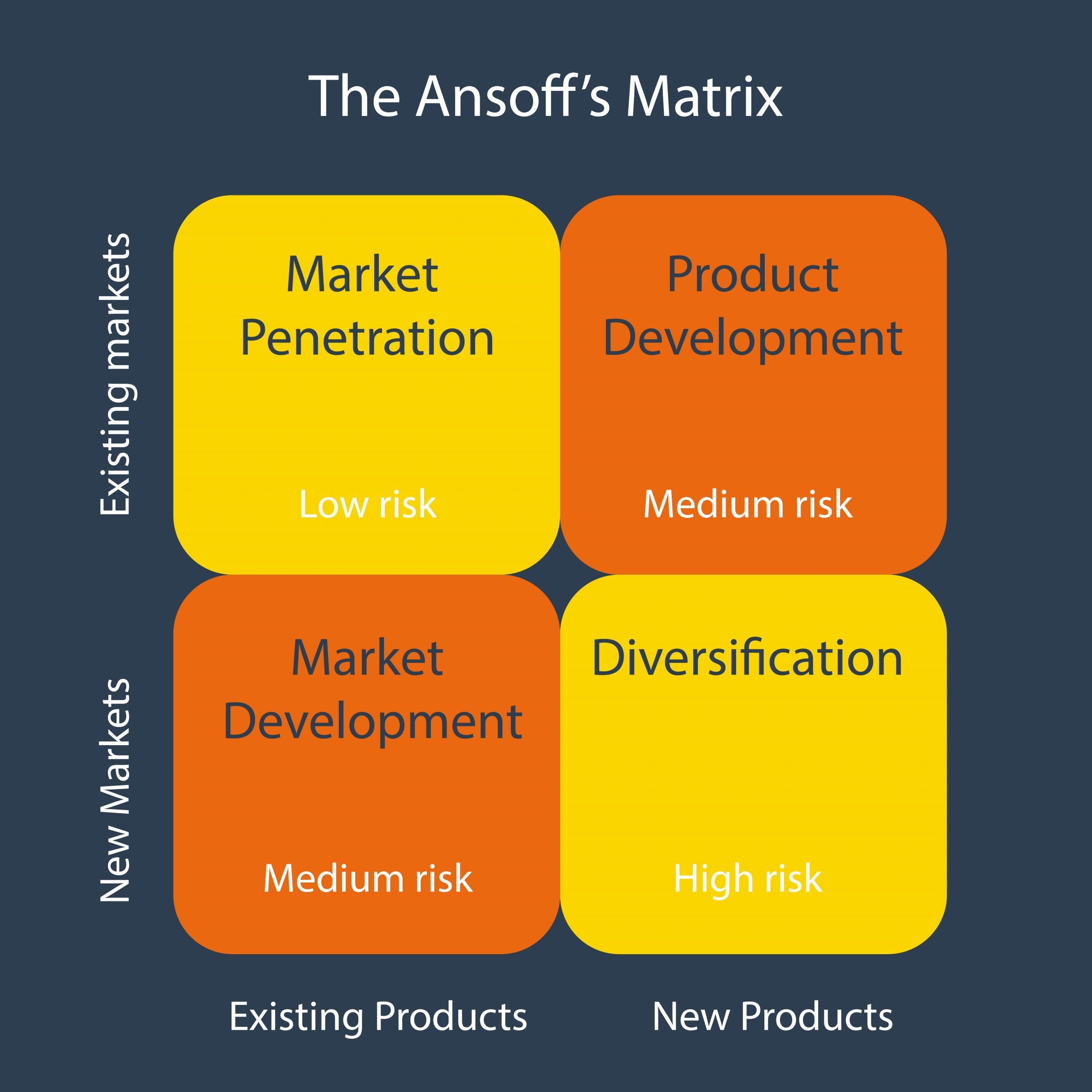 The Ansoff's Matrix

Existing markets

Market Penetration

Low risk

Product Development

Medium risk

New Markets

Market Development

Medium risk

Diversification

High risk

Existing Products

New Products